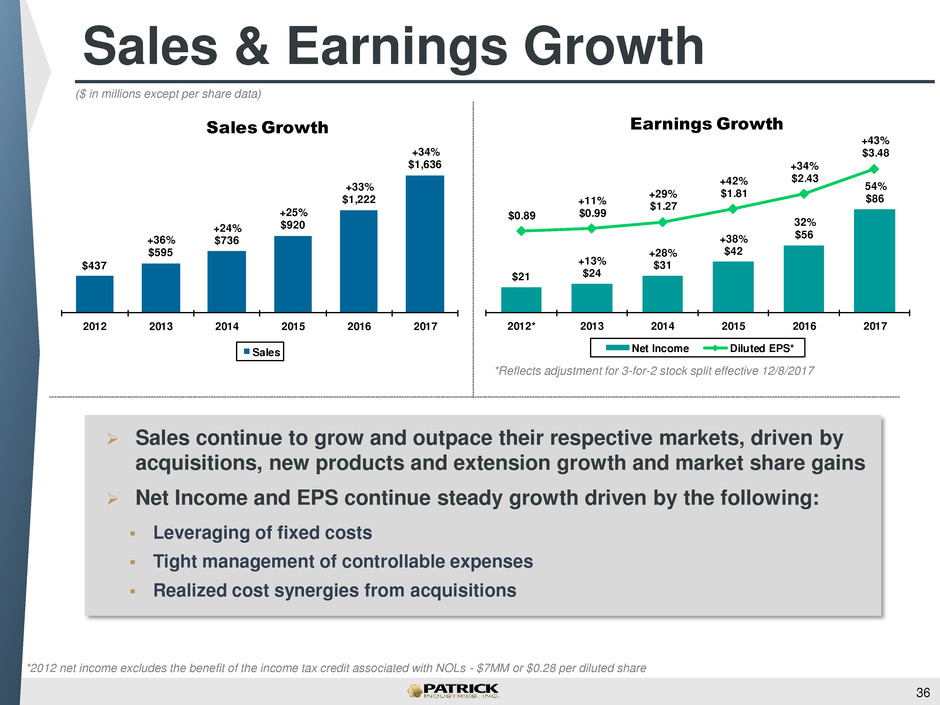 Sales & Earnings Growth

($ in millions except per share data)

Sales Growth

$437

+36%
$595

+24%
$736

+25%
$920

+33%
$1,222

+34%
$1,636

2012 2013 2014 2015 2016 2017

Sales

Earnings Growth

$0.89

+11%
$0.99

+29%
$1.27

+42%
$1.81

+34%
$2.43

+43%
$3.48

$21

+13%
$24

+28%
$31

+38%
$42

32%
$56

54%
$86

2012* 2013 2014 2015 2016 2017

Net Income Diluted EPS*

*Reflects adjustment for 3-for-2 stock split effective 12/8/2017

➢ Sales continue to grow and outpace their respective markets, driven by acquisitions, new products and extension growth and market share gains

➢ Net Income and EPS continue steady growth driven by the following:

▪ Leveraging of fixed costs

▪ Tight management of controllable expenses

▪ Realized cost synergies from acquisitions

*2012 net income excludes the benefit of the income tax credit associated with NOLs - $7MM or $0.28 per diluted share

PATRICK INDUSTRIES, INC.

36